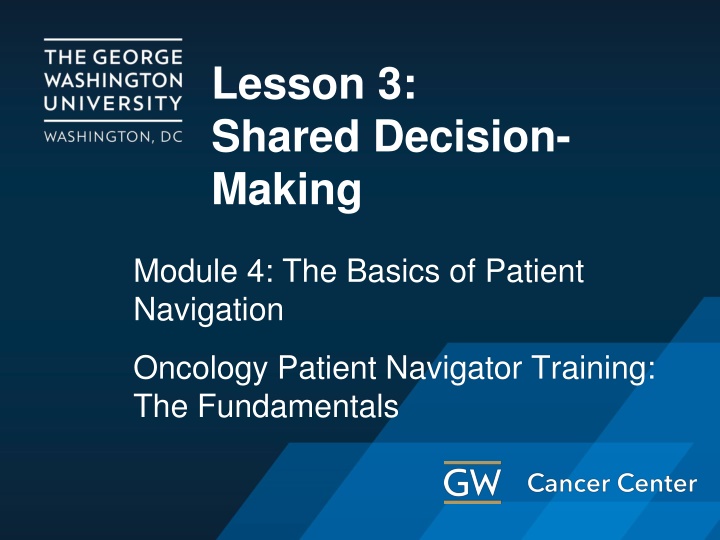 THE GEORGE WASHINGTON UNIVERSITY
WASHINGTON, DC

Lesson 3: Shared Decision-Making

Module 4: The Basics of Patient Navigation

Oncology Patient Navigator Training: The Fundamentals

GW Cancer Center